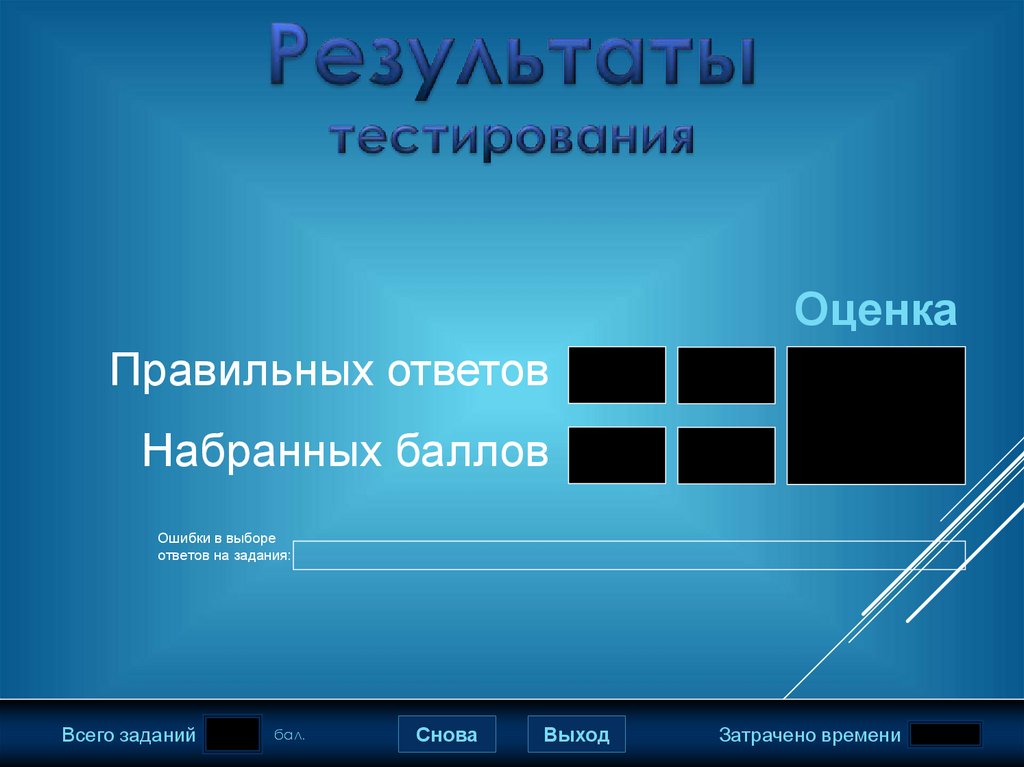 Результаты тестирования

Оценка

Правильных ответов

Набранных баллов

Ошибки в выборе ответов на задания:

Всего заданий бал.

Снова

Выход

Затрачено времени